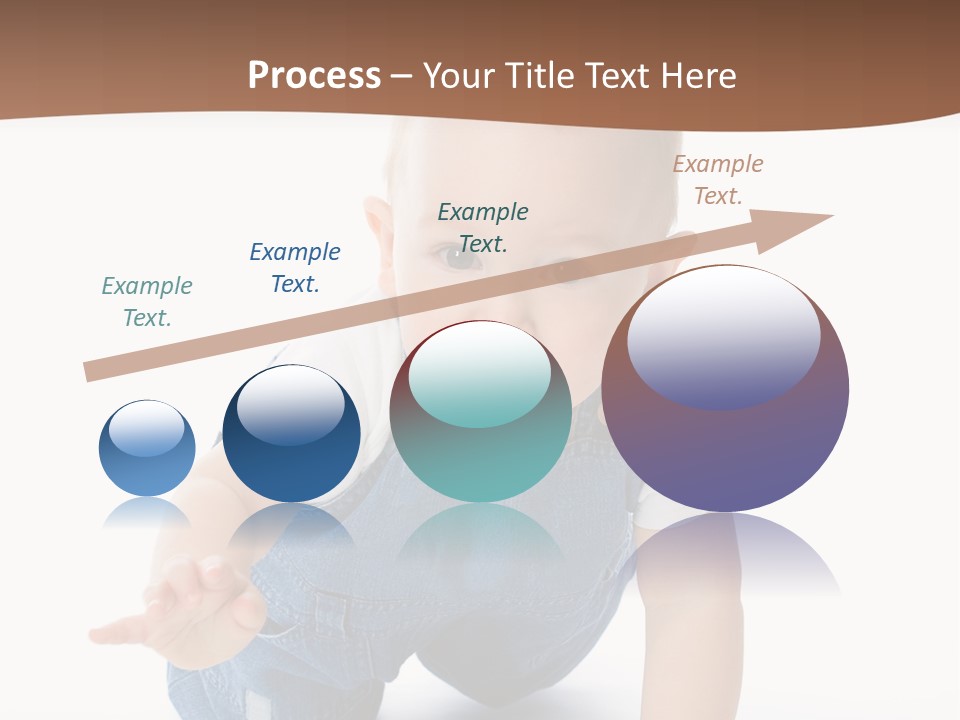 Process – Your Title Text Here

Example Text.

Example Text.

Example Text.

Example Text.